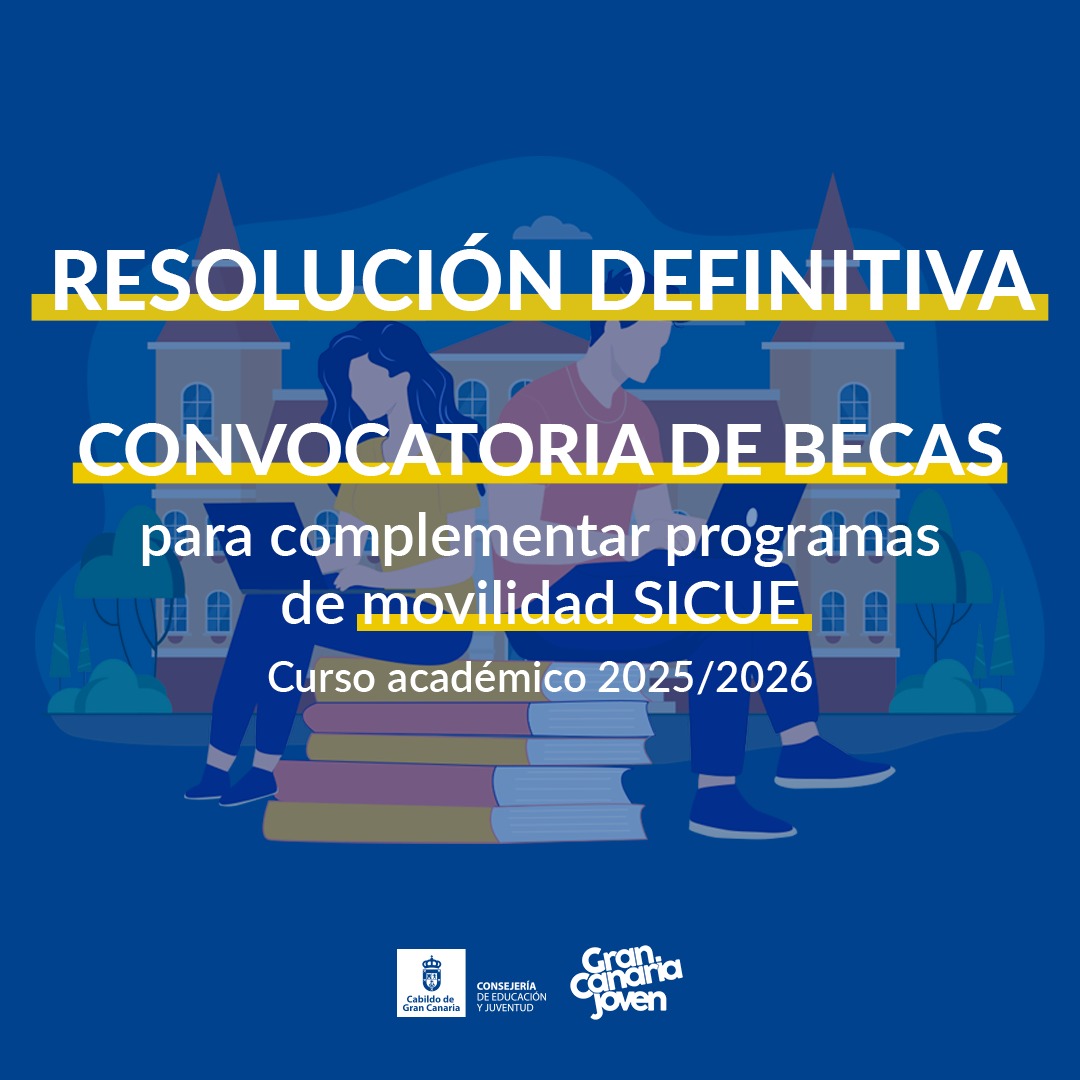 RESOLUCIÓN DEFINITIVA

CONVOCATORIA DE BECAS
para complementar programas de movilidad SICUE
Curso académico 2025/2026

Cabildo de Gran Canaria
CONSEJERÍA DE EDUCACIÓN Y JUVENTUD
Gran Canaria Joven